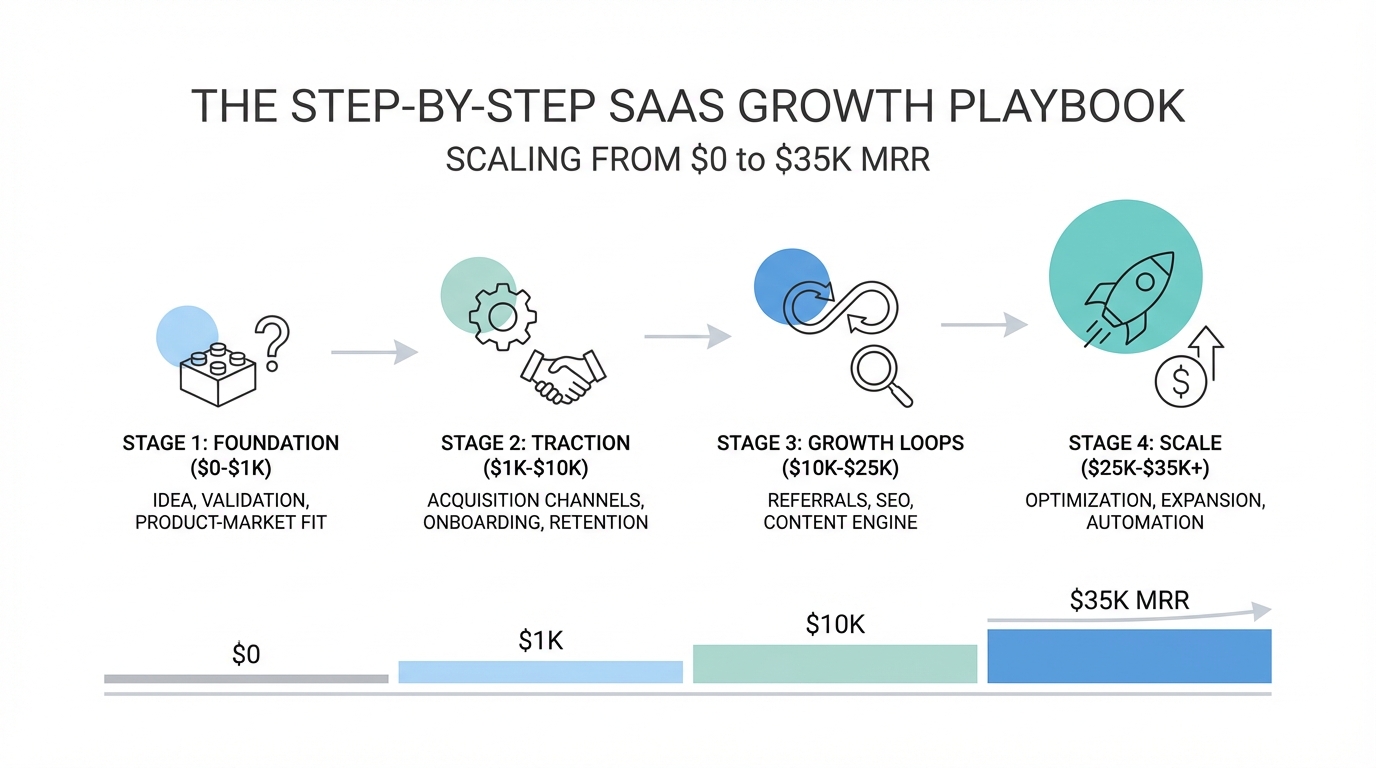 THE STEP-BY-STEP SAAS GROWTH PLAYBOOK
SCALING FROM \$0 to \$35K MRR

STAGE 1: FOUNDATION
(\$0-\$1K)
IDEA, VALIDATION, PRODUCT-MARKET FIT

STAGE 2: TRACTION
(\$1K-\$10K)
ACQUISITION CHANNELS, ONBOARDING, RETENTION

STAGE 3: GROWTH LOOPS
(\$10K-\$25K)
REFERRALS, SEO, CONTENT ENGINE

STAGE 4: SCALE
(\$25K-\$35K+)
OPTIMIZATION, EXPANSION, AUTOMATION

\$0
\$1K
\$10K
\$35K MRR